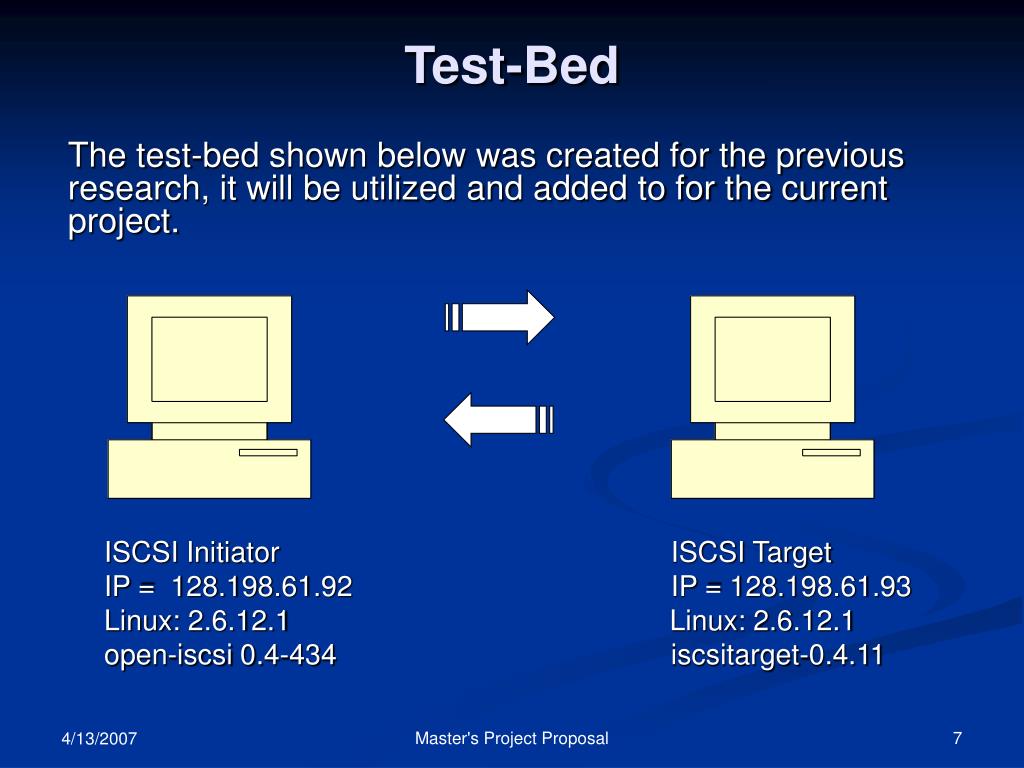 Test-Bed

The test-bed shown below was created for the previous research, it will be utilized and added to for the current project.

ISCSI Initiator
IP = 128.198.61.92
Linux: 2.6.12.1
open-iscsi 0.4-434

ISCSI Target
IP = 128.198.61.93
Linux: 2.6.12.1
iscsitarget-0.4.11

4/13/2007

Master's Project Proposal

7